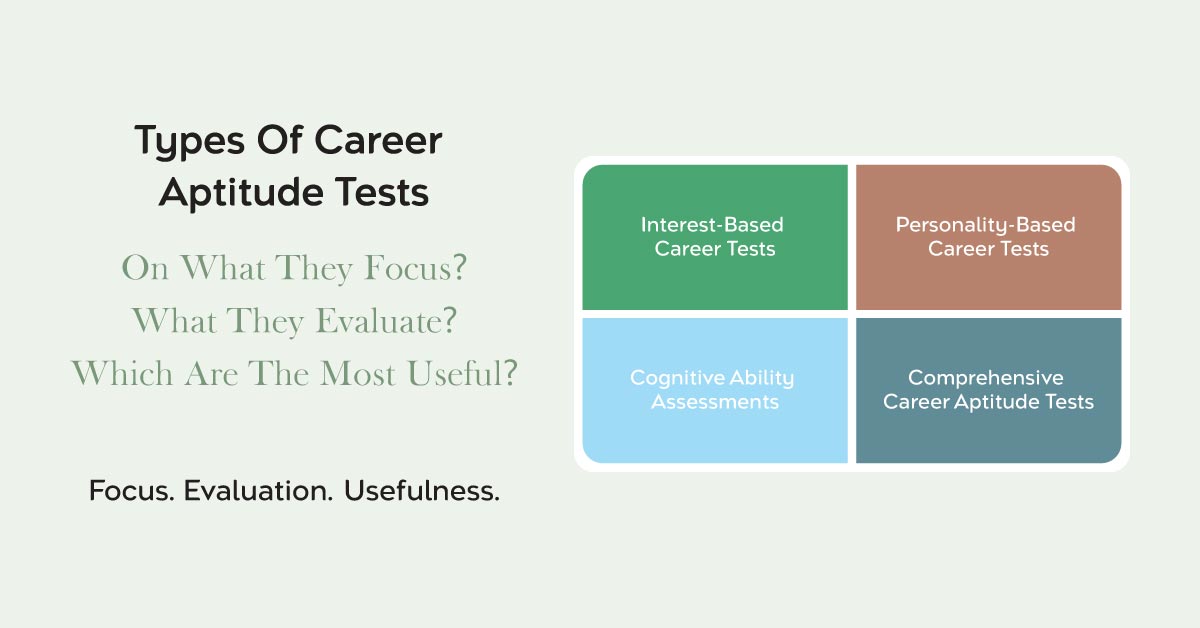 Types Of Career Aptitude Tests

On What They Focus?
What They Evaluate?
Which Are The Most Useful?

Focus. Evaluation. Usefulness.

Interest-Based Career Tests

Personality-Based Career Tests

Cognitive Ability Assessments

Comprehensive Career Aptitude Tests